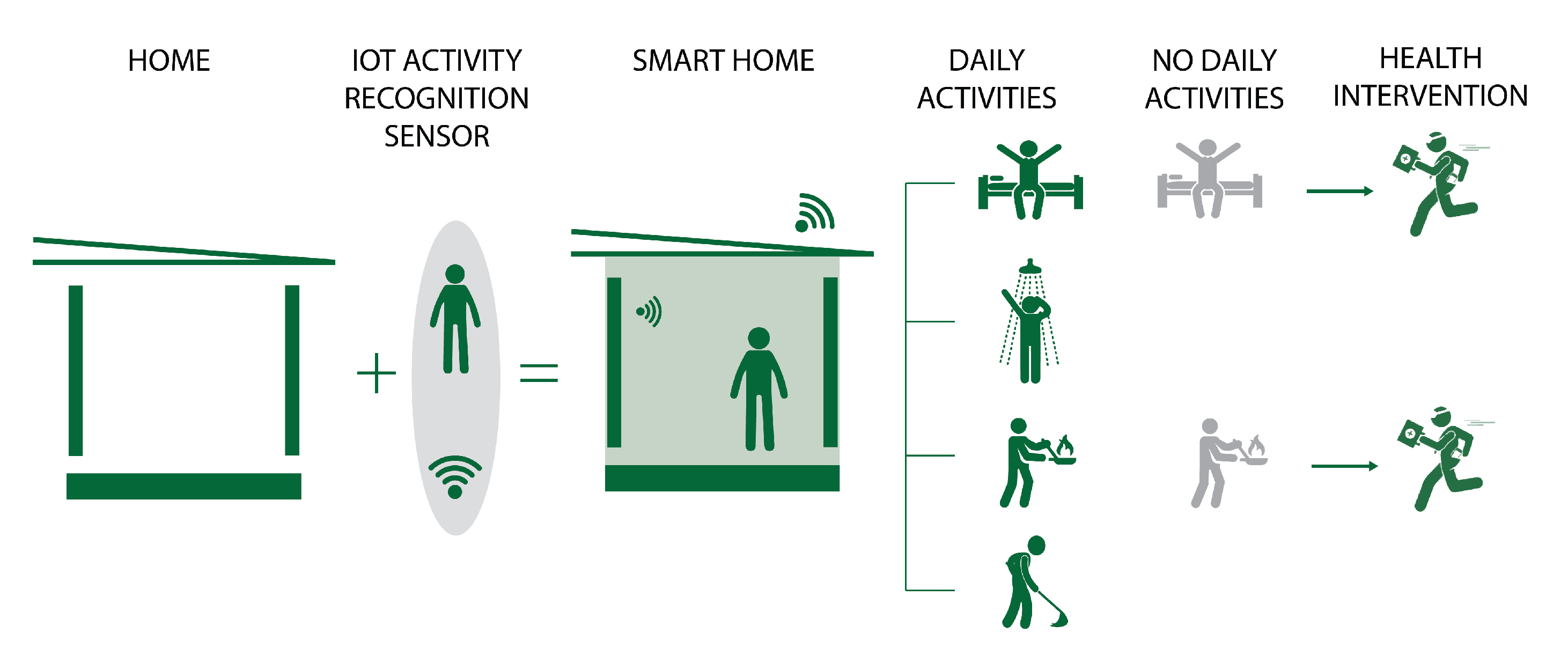 HOME

IOT ACTIVITY RECOGNITION SENSOR

SMART HOME

DAILY ACTIVITIES

NO DAILY ACTIVITIES

HEALTH INTERVENTION

+

=